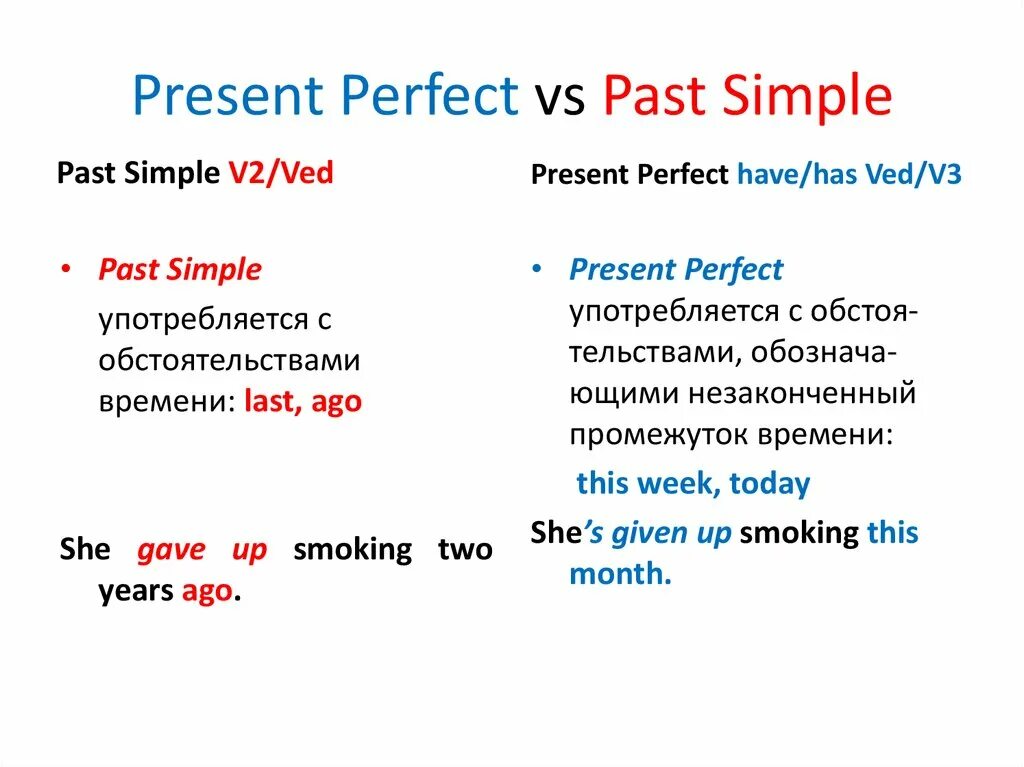 Present Perfect vs Past Simple

Past Simple V2/Ved

• Past Simple употребляется с обстоятельствами времени: last, ago

She gave up smoking two years ago.

Present Perfect have/has Ved/V3

• Present Perfect употребляется с обстоятельствами, обозначающими незаконченный промежуток времени:
this week, today

She's given up smoking this month.